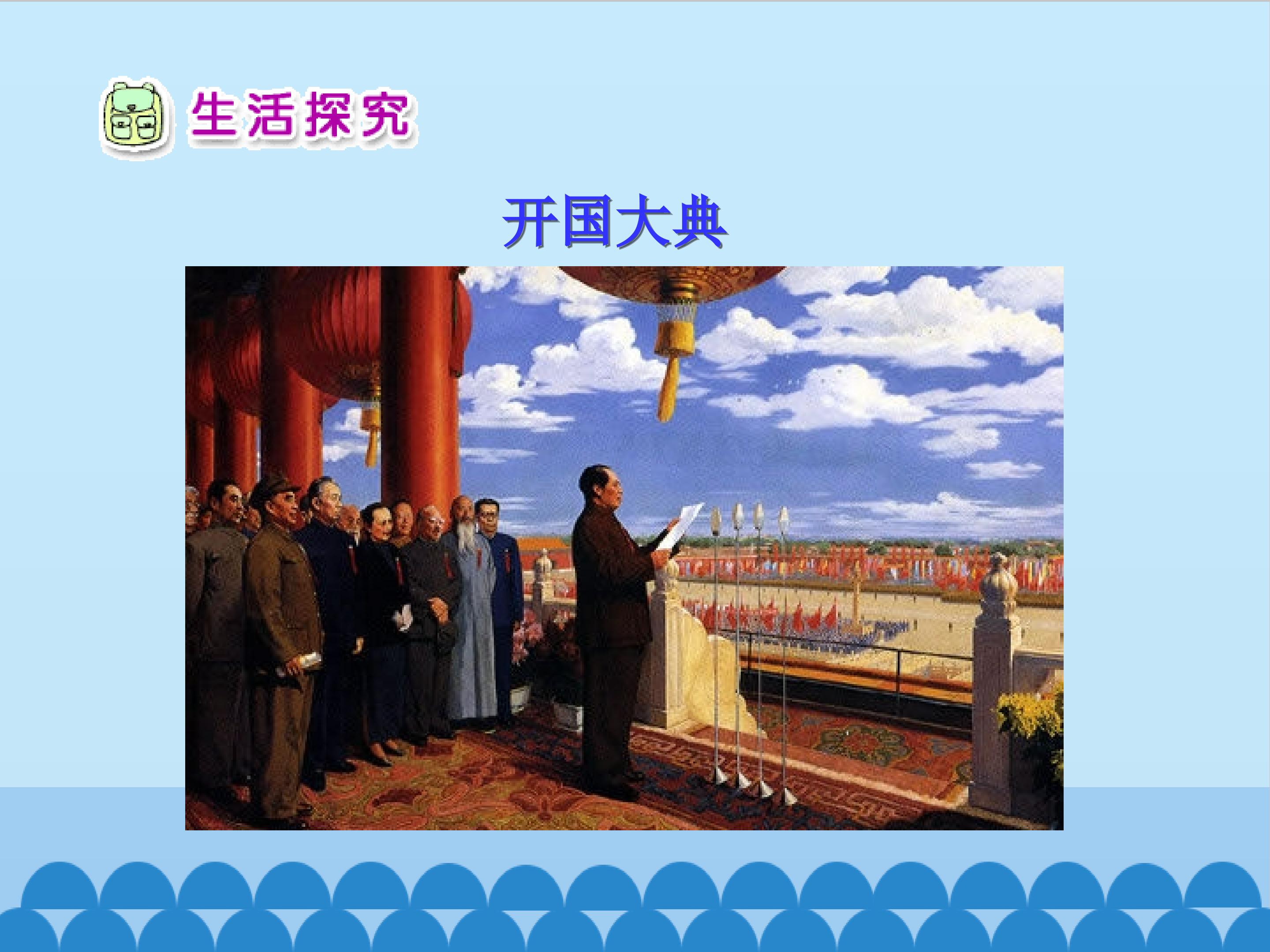 生活探究

开国大典